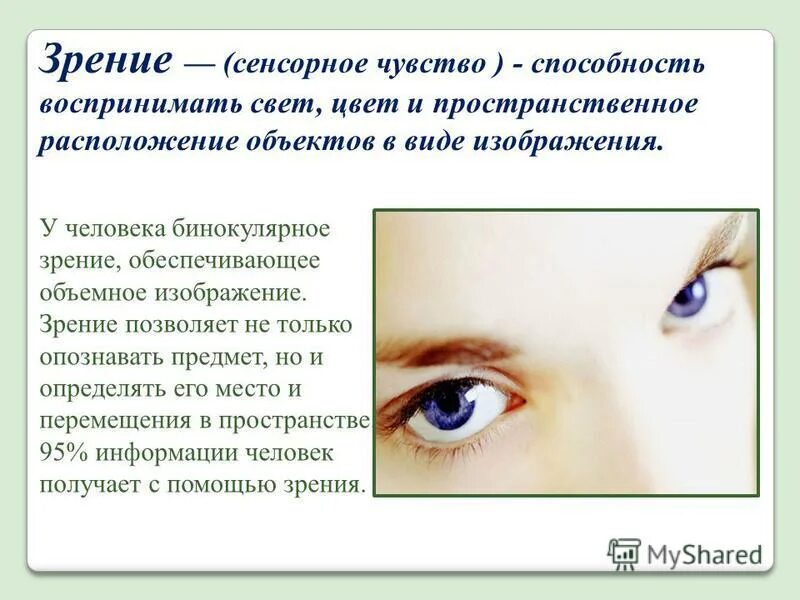 Зрение — (сенсорное чувство ) - способность воспринимать свет, цвет и пространственное расположение объектов в виде изображения.

У человека бинокулярное зрение, обеспечивающее объемное изображение. Зрение позволяет не только опознавать предмет, но и определять его место и перемещения в пространстве 95% информации человек получает с помощью зрения.

MyShared